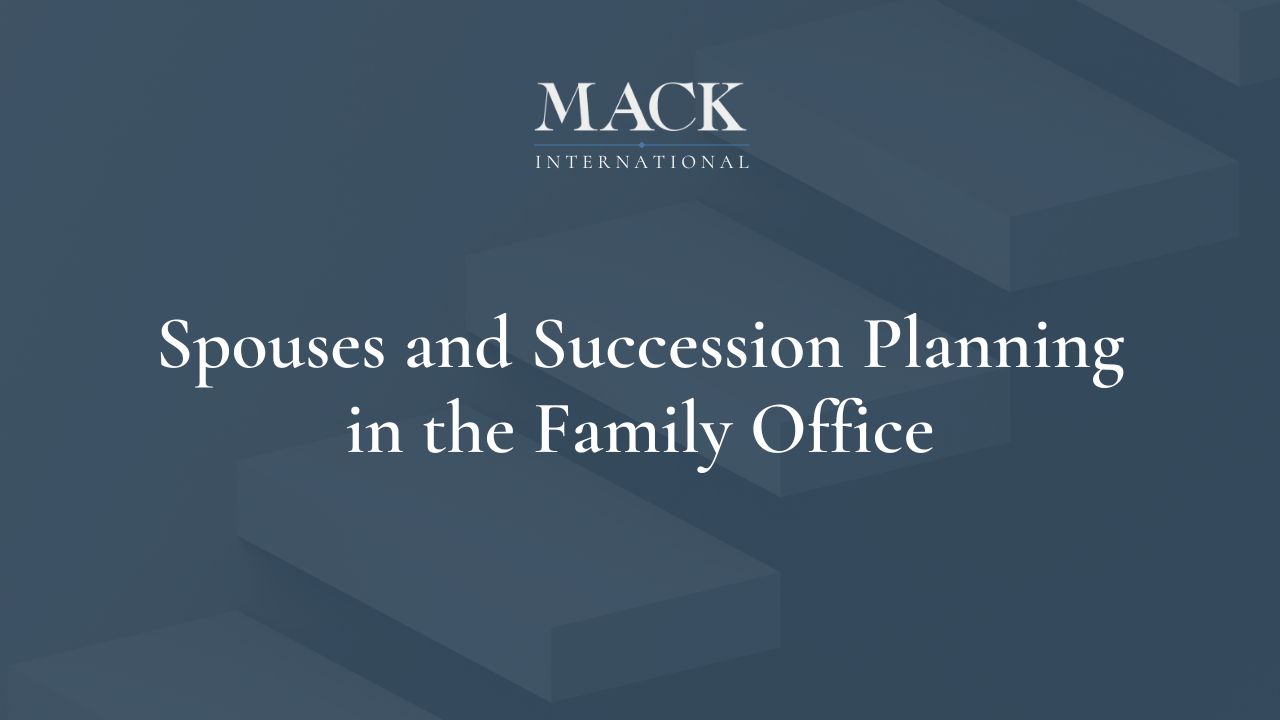 MACK
INTERNATIONAL

Spouses and Succession Planning in the Family Office